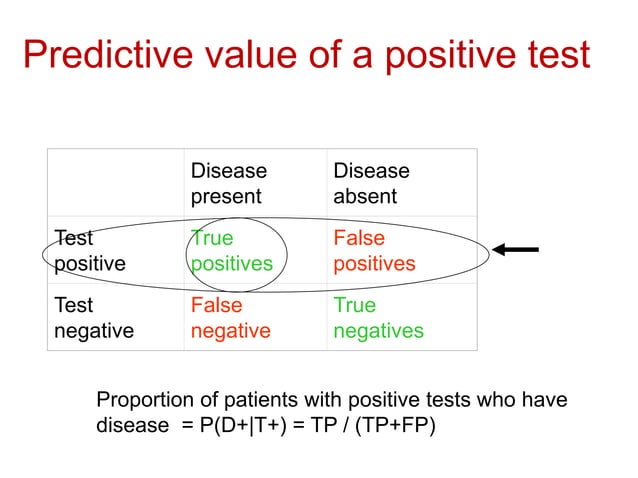 Predictive value of a positive test

| | Disease present | Disease absent |
|---|---|---|
| Test positive | True positives | False positives |
| Test negative | False negative | True negatives |

Proportion of patients with positive tests who have disease = P(D+|T+) = TP / (TP+FP)